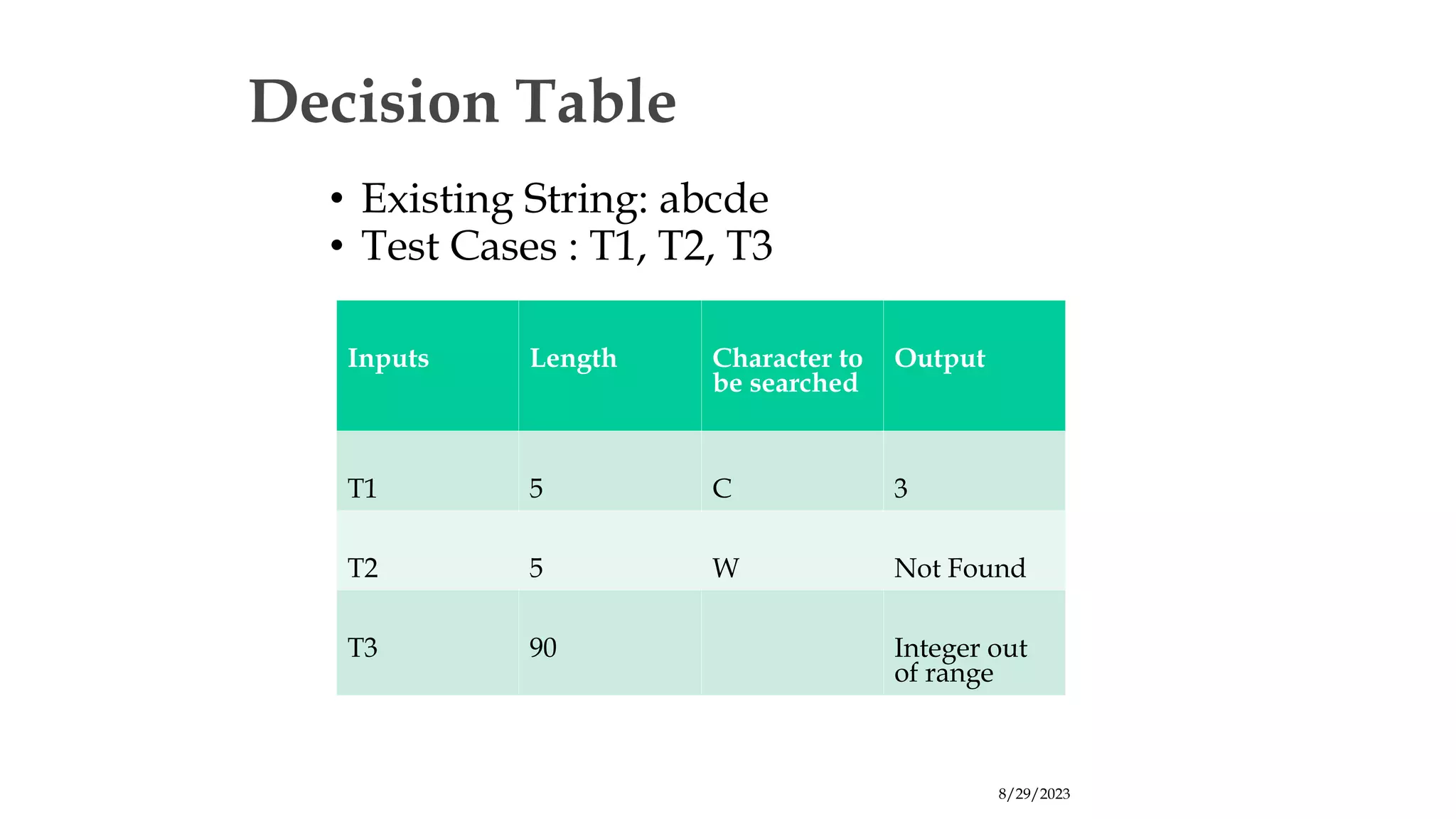 Decision Table

• Existing String: abcde
• Test Cases : T1, T2, T3

| Inputs | Length | Character to be searched | Output |
|---|---|---|---|
| T1 | 5 | C | 3 |
| T2 | 5 | W | Not Found |
| T3 | 90 | | Integer out of range |

8/29/2023